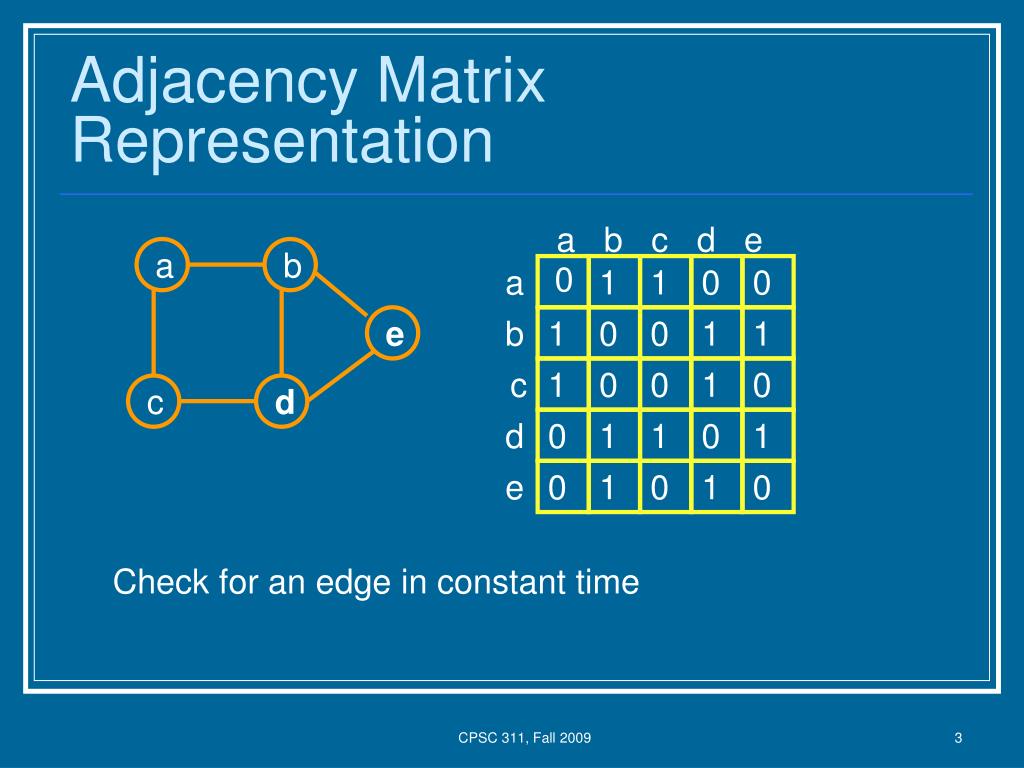 Adjacency Matrix Representation

a b
e
c d

| | a | b | c | d | e |
|---|---|---|---|---|---|
| a | 0 | 1 | 1 | 0 | 0 |
| b | 1 | 0 | 0 | 1 | 1 |
| c | 1 | 0 | 0 | 1 | 0 |
| d | 0 | 1 | 1 | 0 | 1 |
| e | 0 | 1 | 0 | 1 | 0 |

Check for an edge in constant time

CPSC 311, Fall 2009

3